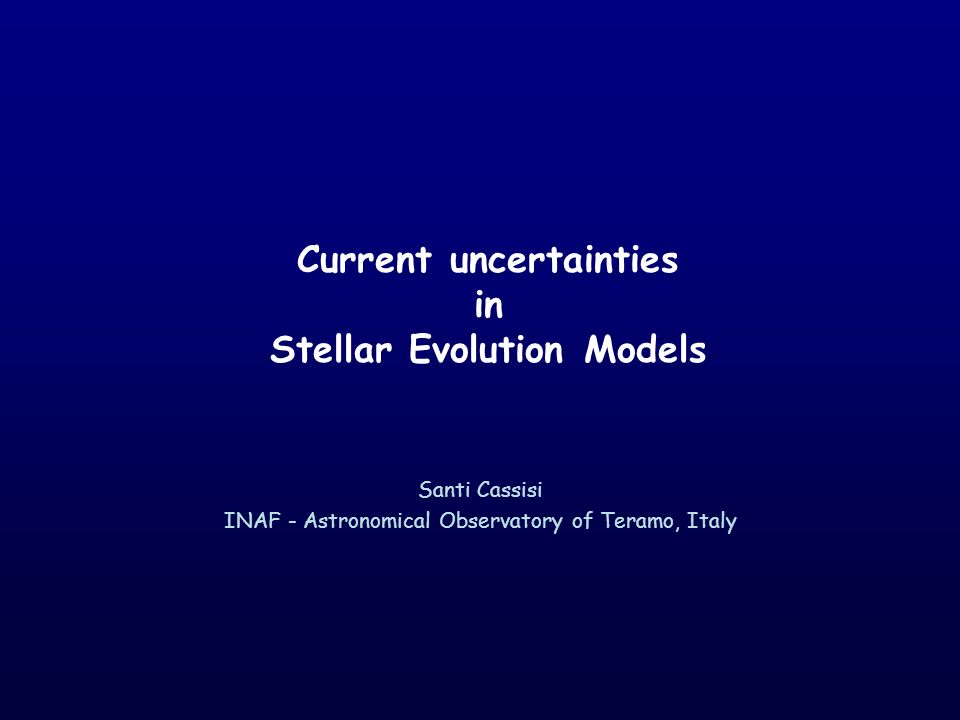 Current uncertainties
in
Stellar Evolution Models

Santi Cassisi
INAF - Astronomical Observatory of Teramo, Italy